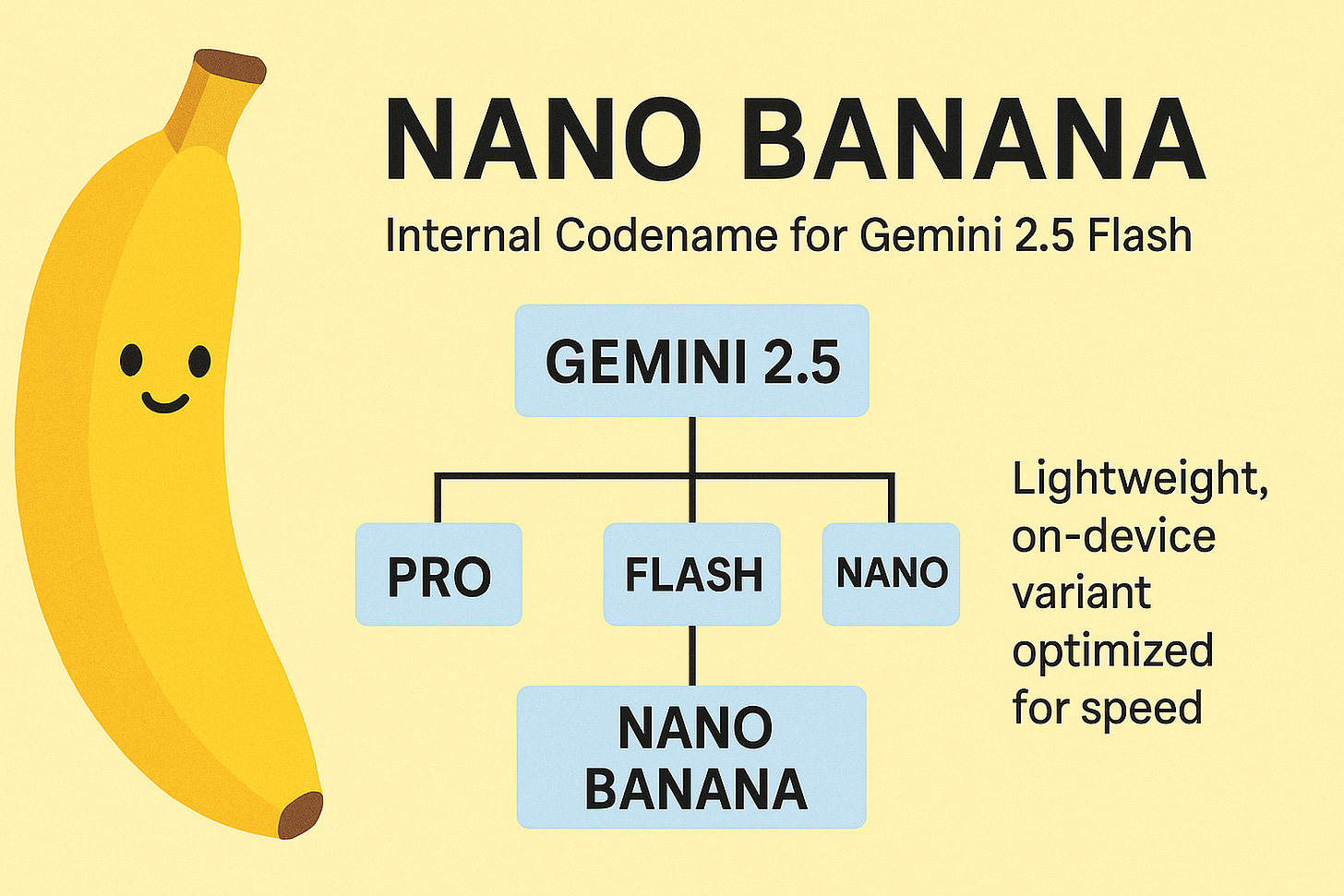 NANO BANANA

Internal Codename for Gemini 2.5 Flash

GEMINI 2.5

PRO

FLASH

NANO

NANO BANANA

Lightweight, on-device variant optimized for speed